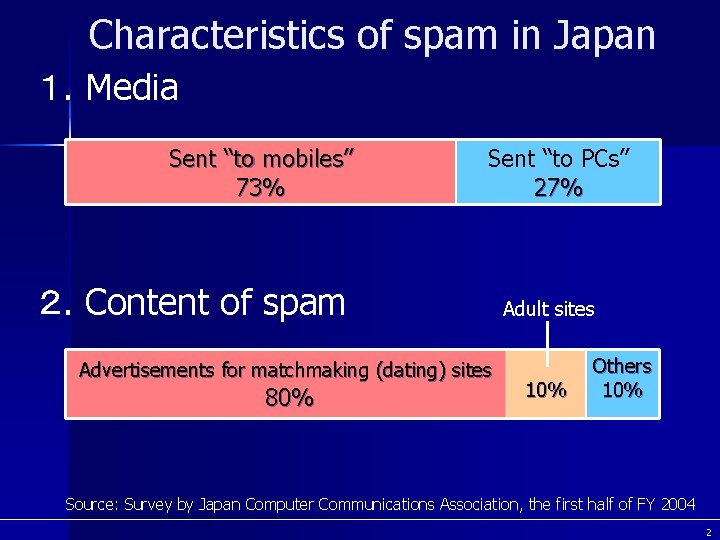 Characteristics of spam in Japan

1. Media

Sent “to mobiles” 73%

Sent “to PCs” 27%

2. Content of spam

Adult sites

Advertisements for matchmaking (dating) sites 80%

10%

Others 10%

Source: Survey by Japan Computer Communications Association, the first half of FY 2004

2